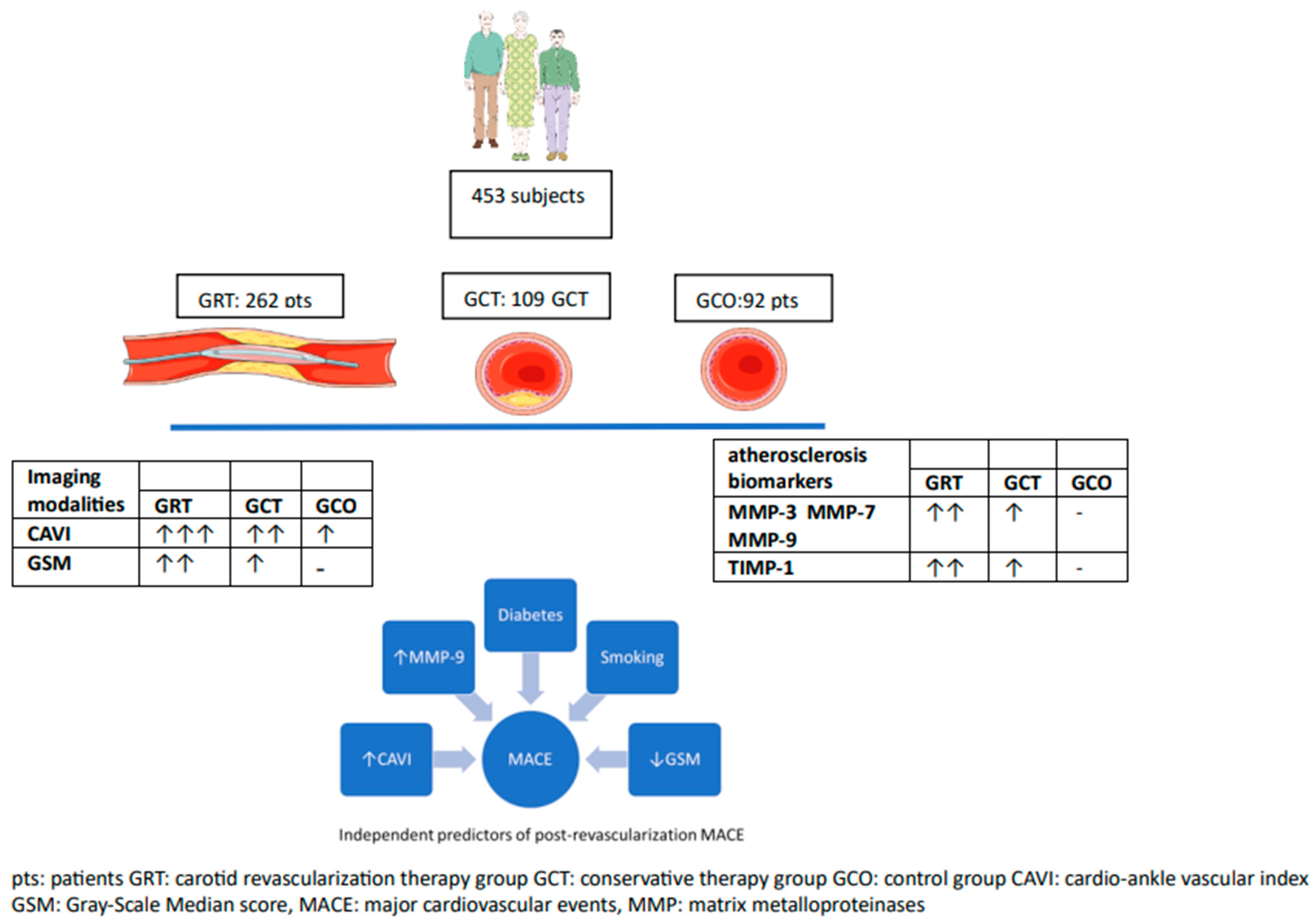 453 subjects

GRT: 262 pts

GCT: 109 GCT

GCO:92 pts

| Imaging modalities | GRT | GCT | GCO |
|---|---|---|---|
| CAVI | ↑↑↑ | ↑↑ | ↑ |
| GSM | ↑↑ | ↑ | - |

| atherosclerosis biomarkers | GRT | GCT | GCO |
|---|---|---|---|
| MMP-3 MMP-7 MMP-9 | ↑↑ | ↑ | - |
| TIMP-1 | ↑↑ | ↑ | - |

Diabetes

↑MMP-9

Smoking

↑CAVI

MACE

↓GSM

Independent predictors of post-revascularization MACE

pts: patients GRT: carotid revascularization therapy group GCT: conservative therapy group GCO: control group CAVI: cardio-ankle vascular index GSM: Gray-Scale Median score, MACE: major cardiovascular events, MMP: matrix metalloproteinases